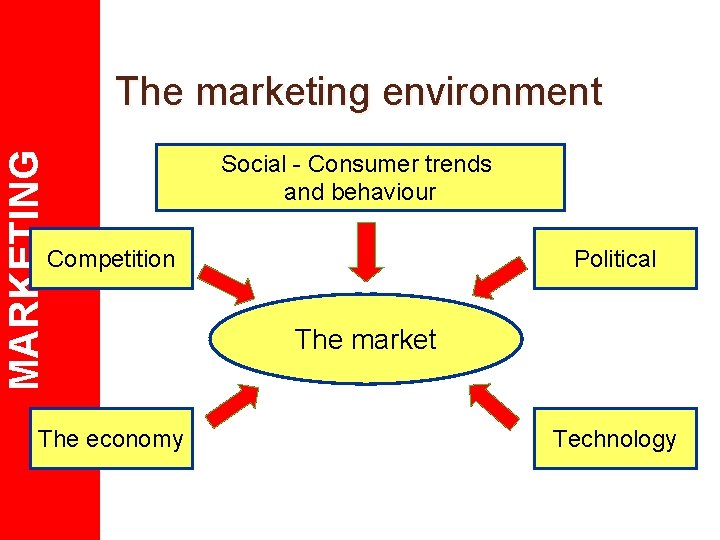 MARKETING

The marketing environment

Social - Consumer trends and behaviour

Competition

Political

The market

The economy

Technology